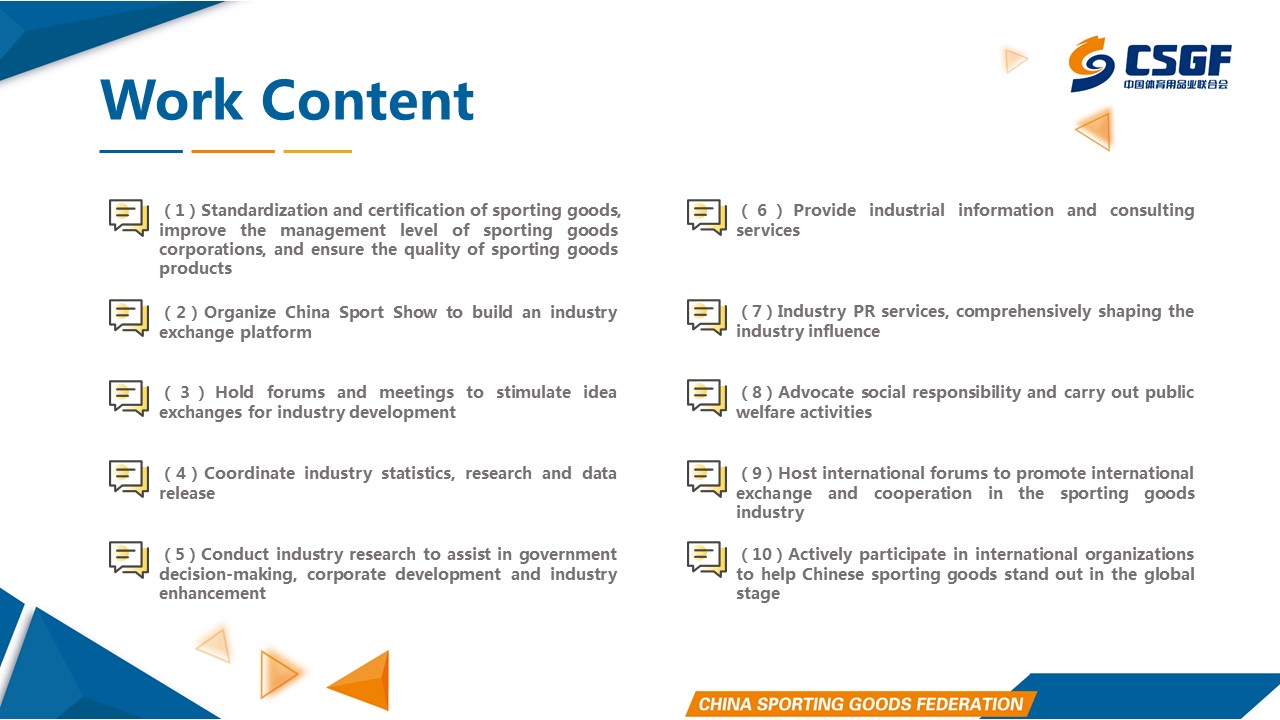 Work Content

CSGF
中国体育用品业联合会

（1）Standardization and certification of sporting goods, improve the management level of sporting goods corporations, and ensure the quality of sporting goods products

（2）Organize China Sport Show to build an industry exchange platform

（3）Hold forums and meetings to stimulate idea exchanges for industry development

（4）Coordinate industry statistics, research and data release

（5）Conduct industry research to assist in government decision-making, corporate development and industry enhancement

（6）Provide industrial information and consulting services

（7）Industry PR services, comprehensively shaping the industry influence

（8）Advocate social responsibility and carry out public welfare activities

（9）Host international forums to promote international exchange and cooperation in the sporting goods industry

（10）Actively participate in international organizations to help Chinese sporting goods stand out in the global stage

CHINA SPORTING GOODS FEDERATION